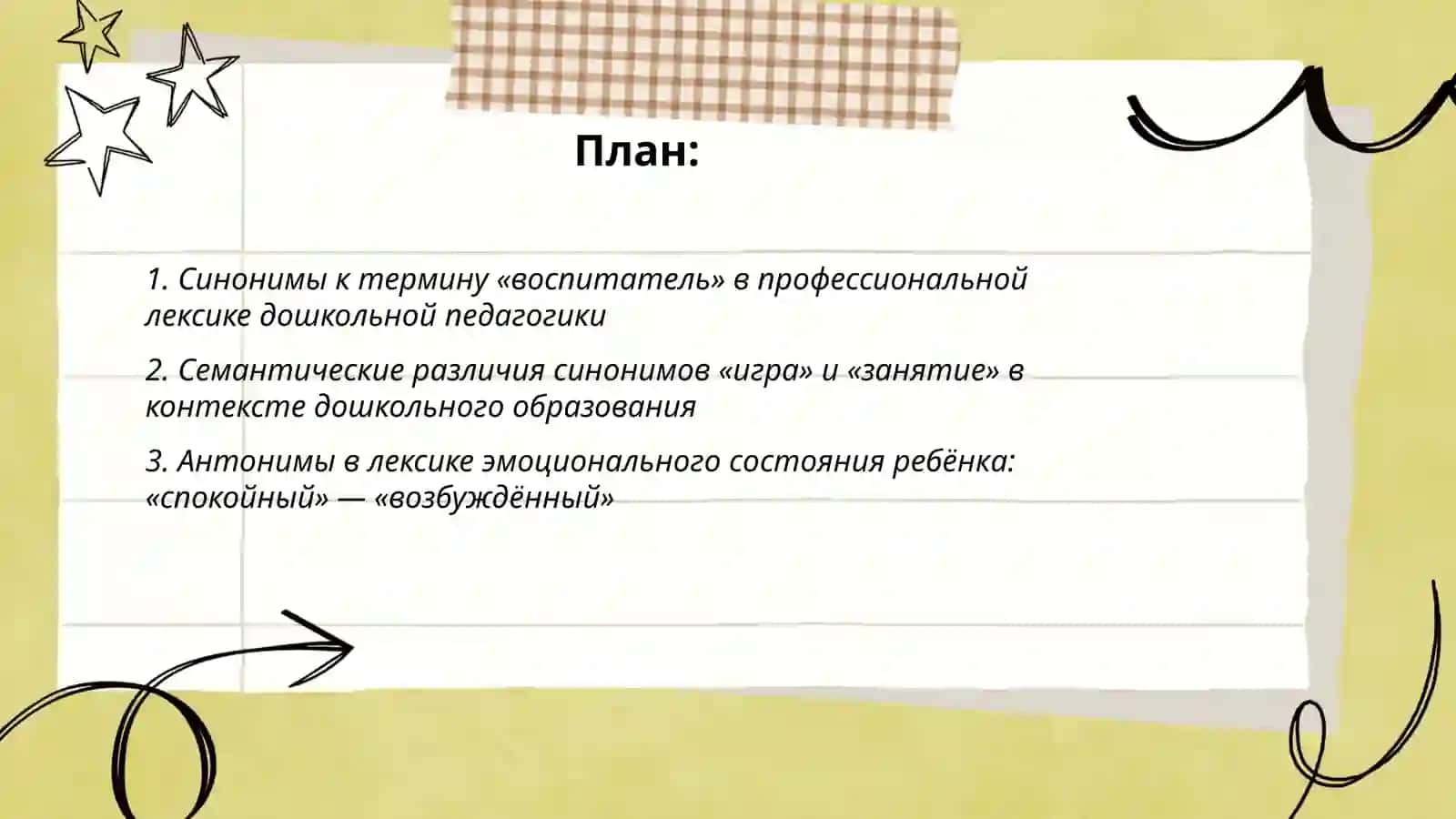 План:

1. Синонимы к термину «воспитатель» в профессиональной лексике дошкольной педагогики

2. Семантические различия синонимов «игра» и «занятие» в контексте дошкольного образования

3. Антонимы в лексике эмоционального состояния ребёнка: «спокойный» — «возбуждённый»